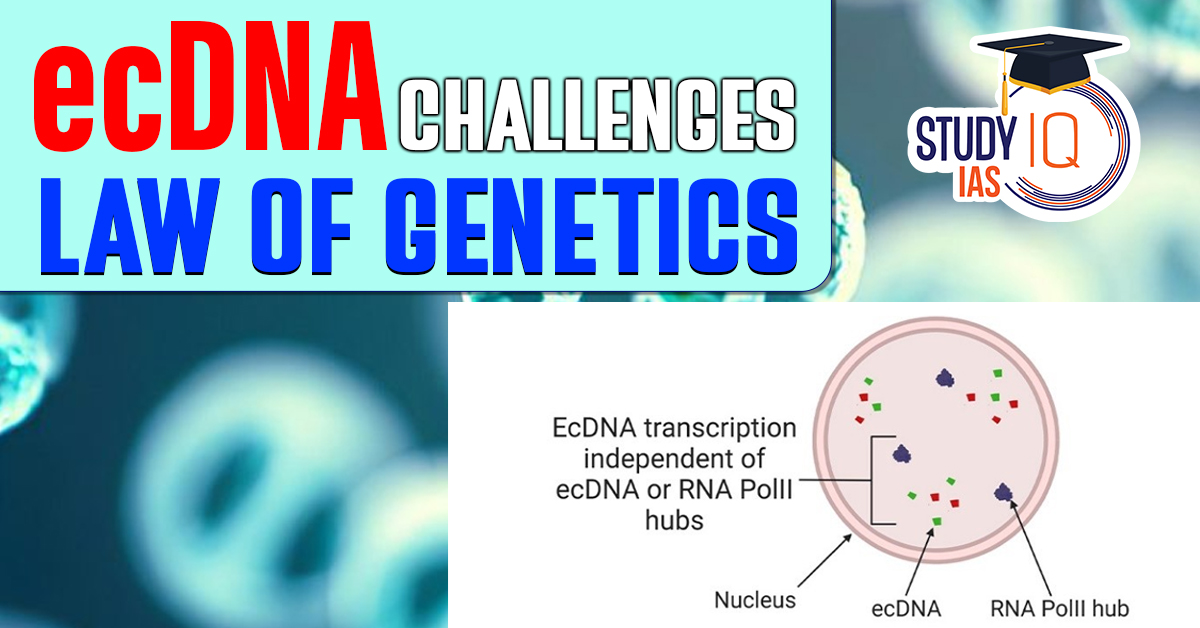 ecDNA CHALLENGES
LAW OF GENETICS

STUDY IQ
IAS

EcDNA transcription independent of ecDNA or RNA PolII hubs

Nucleus

ecDNA

RNA PolII hub